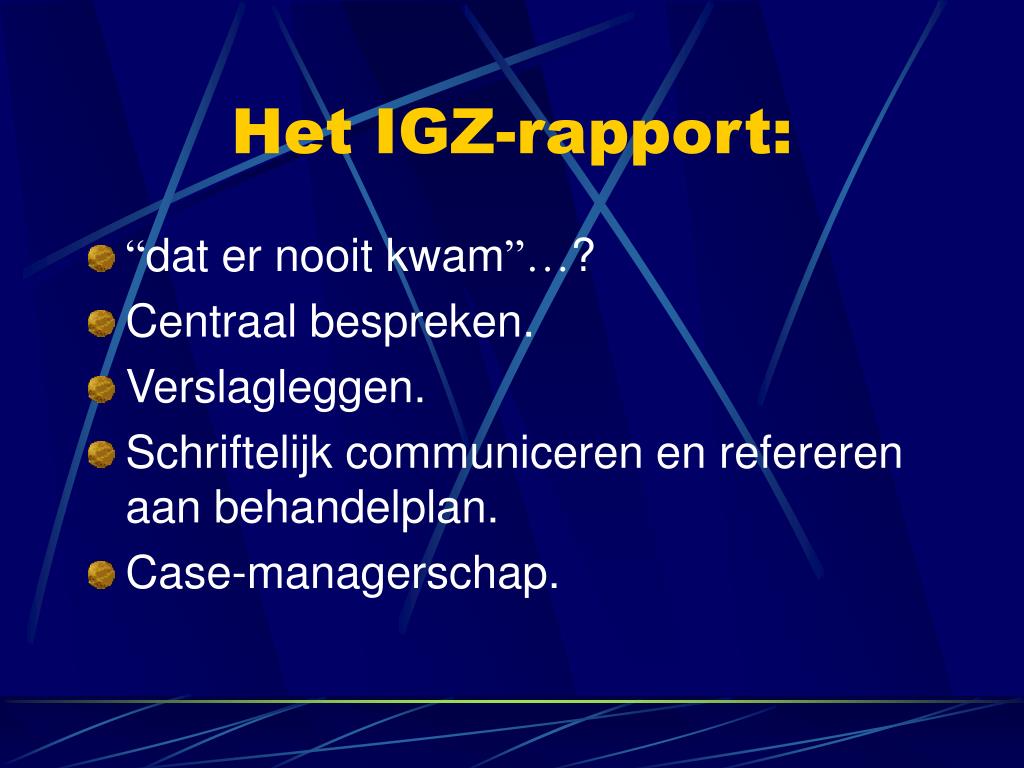 Het IGZ-rapport:

“dat er nooit kwam”…?

Centraal bespreken.

Verslagleggen.

Schriftelijk communiceren en refereren aan behandelplan.

Case-managerschap.